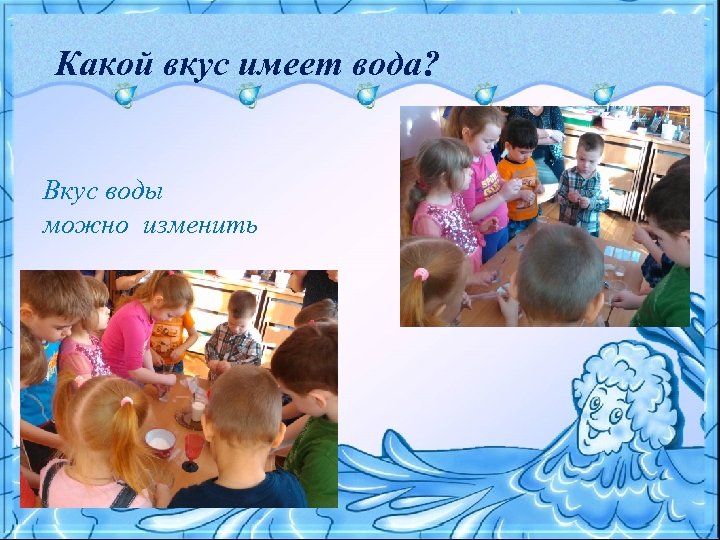 Какой вкус имеет вода?

Вкус воды
можно изменить